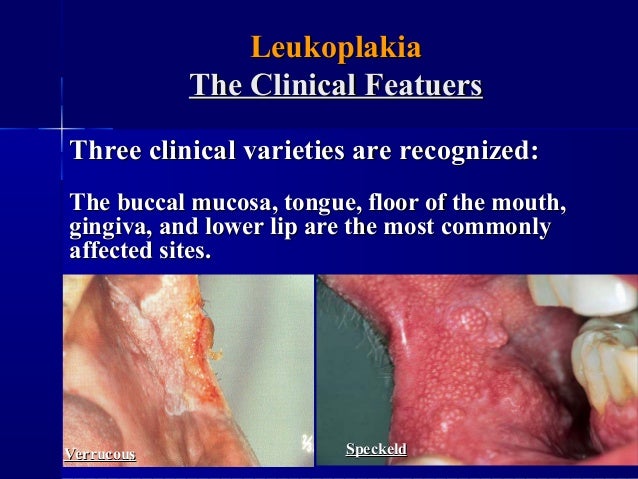 Leukoplakia
The Clinical Featuers

Three clinical varieties are recognized:

The buccal mucosa, tongue, floor of the mouth, gingiva, and lower lip are the most commonly affected sites.

Verrucous

Speckeld